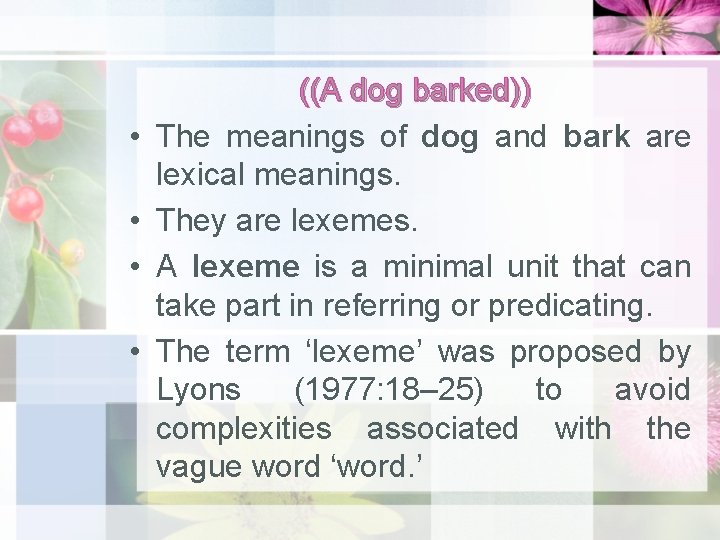 ((A dog barked))

• The meanings of dog and bark are lexical meanings.
• They are lexemes.
• A lexeme is a minimal unit that can take part in referring or predicating.
• The term ‘lexeme’ was proposed by Lyons (1977:18–25) to avoid complexities associated with the vague word ‘word.’